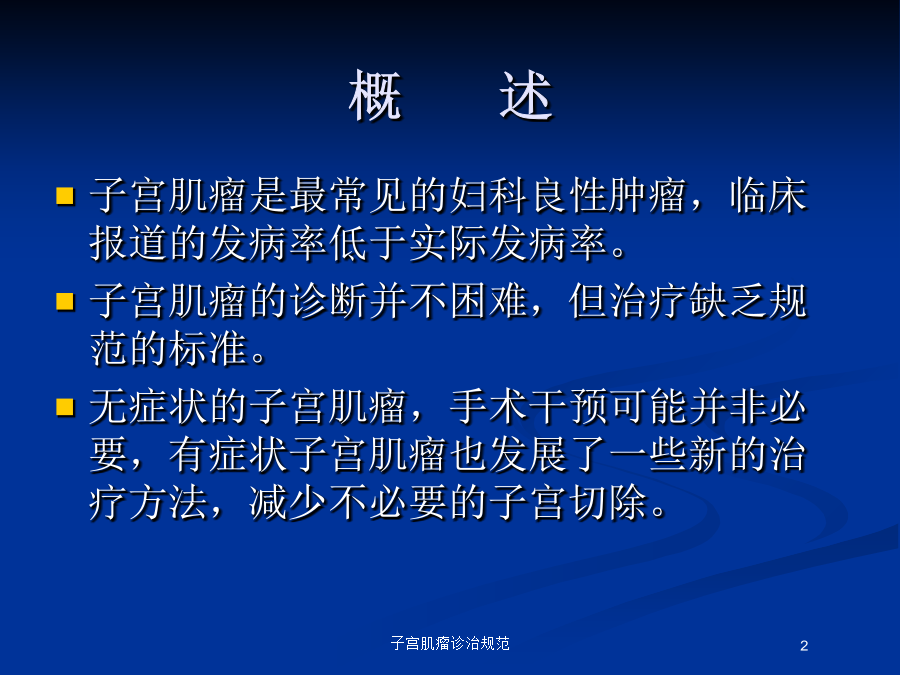 概　述

- 子宫肌瘤是最常见的妇科良性肿瘤，临床报道的发病率低于实际发病率。
- 子宫肌瘤的诊断并不困难，但治疗缺乏规范的标准。
- 无症状的子宫肌瘤，手术干预可能并非必要，有症状子宫肌瘤也发展了一些新的治疗方法，减少不必要的子宫切除。

子宫肌瘤诊治规范

2